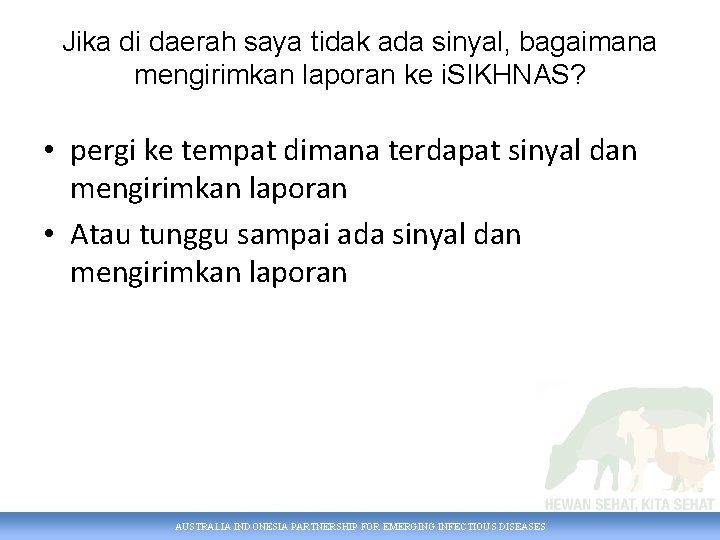 Jika di daerah saya tidak ada sinyal, bagaimana mengirimkan laporan ke iSIKHNAS?

• pergi ke tempat dimana terdapat sinyal dan mengirimkan laporan
• Atau tunggu sampai ada sinyal dan mengirimkan laporan

HEWAN SEHAT, KITA SEHAT

AUSTRALIA INDONESIA PARTNERSHIP FOR EMERGING INFECTIOUS DISEASES